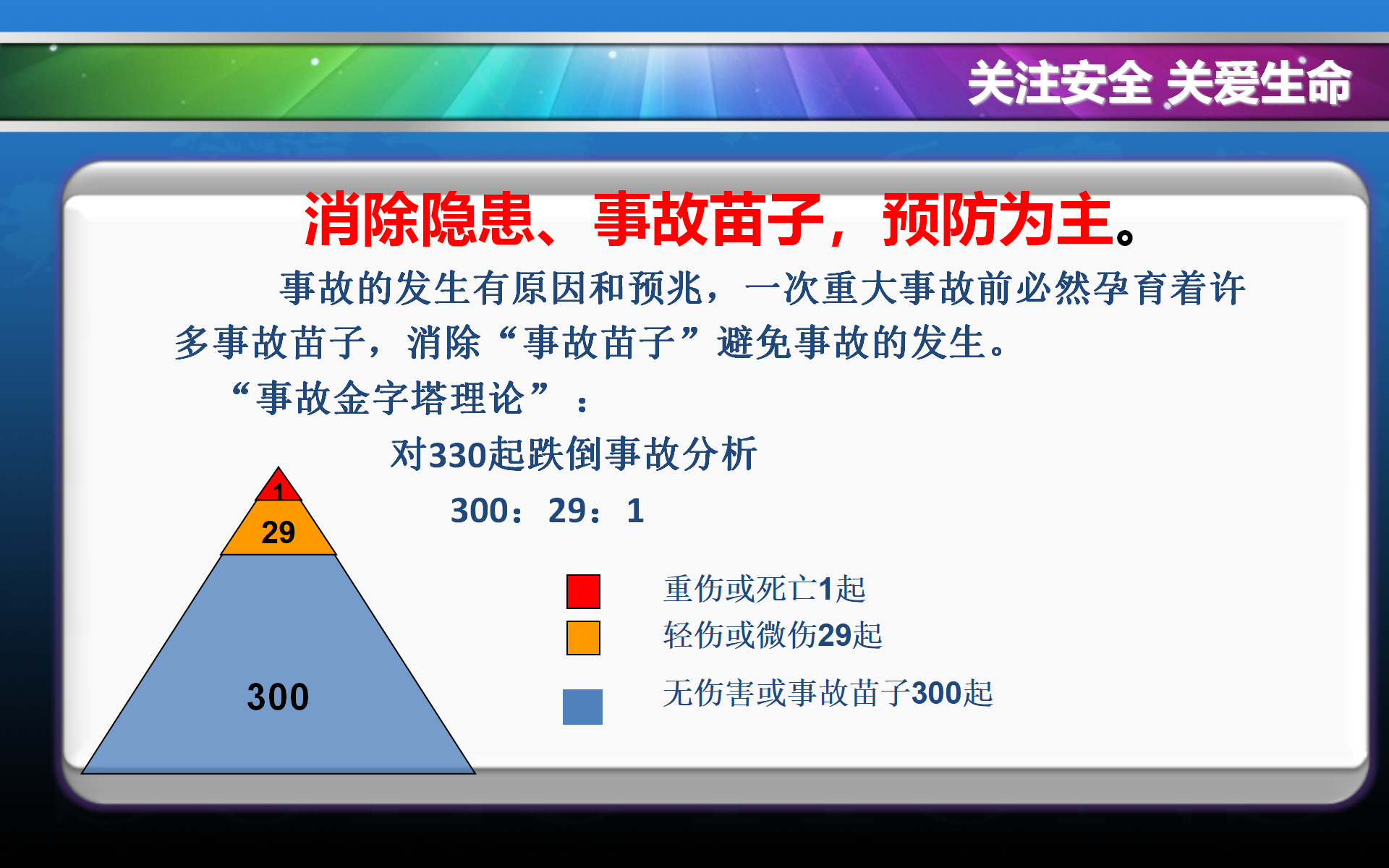 关注安全 关爱生命

消除隐患、事故苗子，预防为主。

事故的发生有原因和预兆，一次重大事故前必然孕育着许多事故苗子，消除“事故苗子”避免事故的发生。

“事故金字塔理论”：

对330起跌倒事故分析

300：29：1

1

29

300

重伤或死亡1起

轻伤或微伤29起

无伤害或事故苗子300起